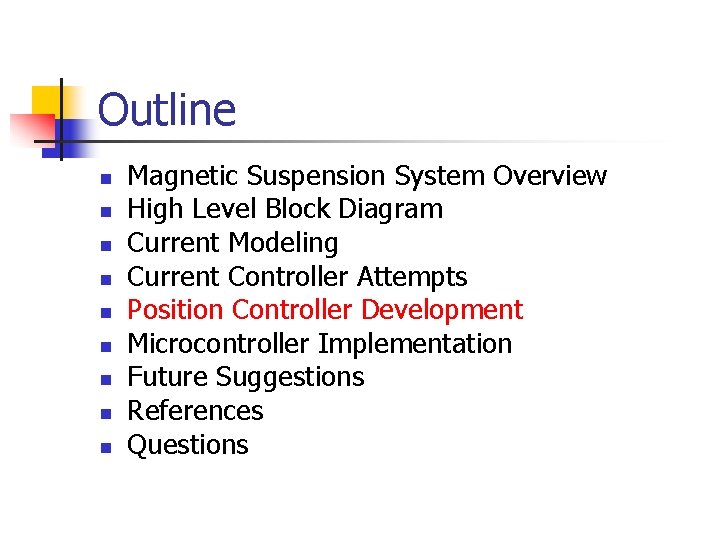 Outline

- Magnetic Suspension System Overview
- High Level Block Diagram
- Current Modeling
- Current Controller Attempts
- Position Controller Development
- Microcontroller Implementation
- Future Suggestions
- References
- Questions